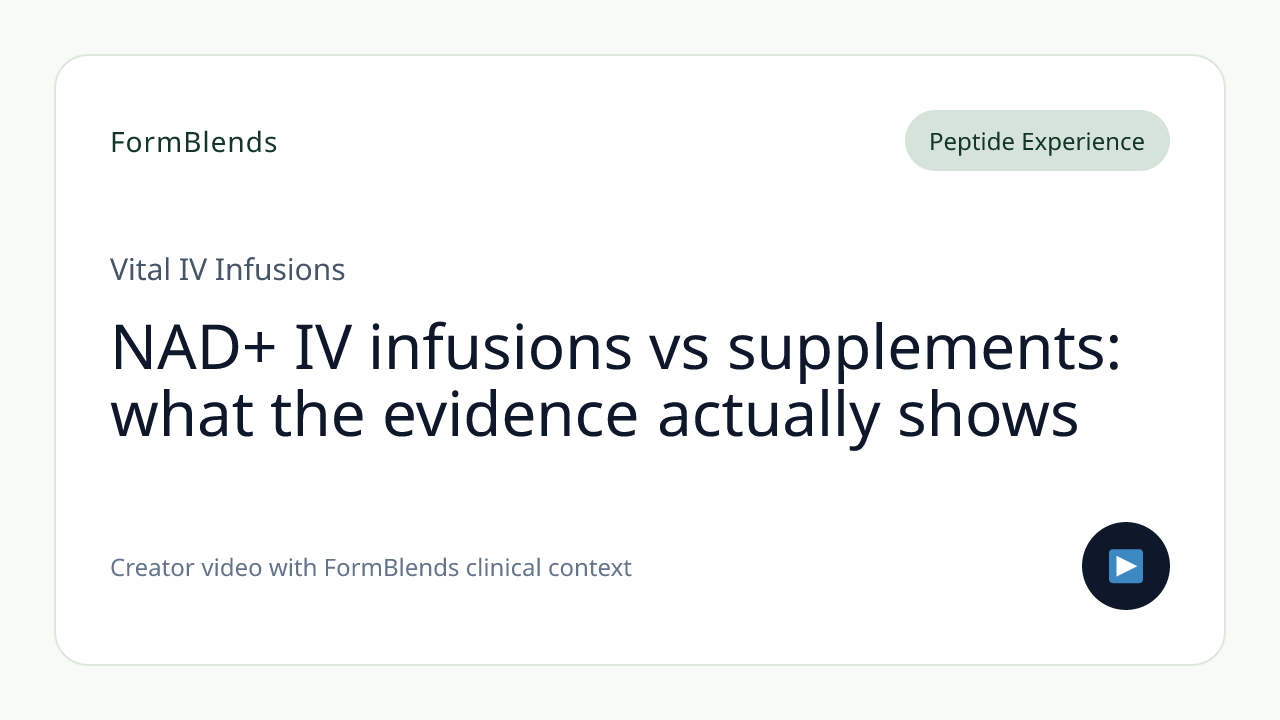 FormBlends

Peptide Experience

Vital IV Infusions

NAD+ IV infusions vs supplements: what the evidence actually shows

Creator video with FormBlends clinical context